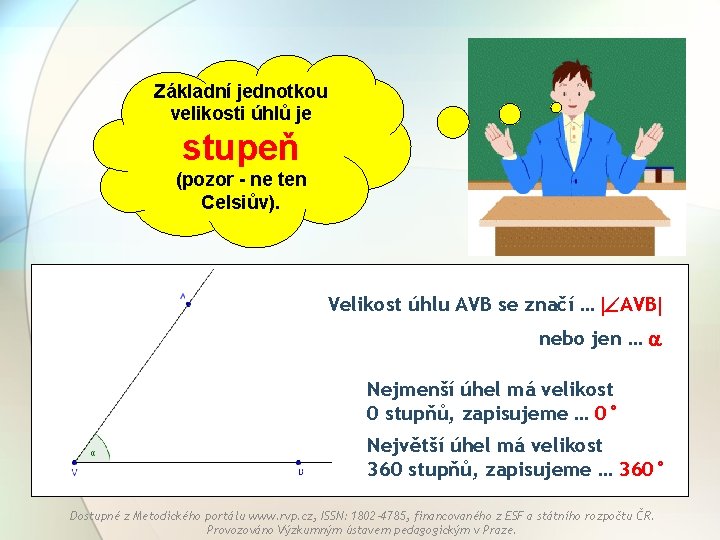 Základní jednotkou velikosti úhlů je

stupeň

(pozor - ne ten Celsiův).

A

$\alpha$

V

B

Velikost úhlu AVB se značí … $|\angle AVB|$

nebo jen … $\alpha$

Nejmenší úhel má velikost 0 stupňů, zapisujeme … $0°$

Největší úhel má velikost 360 stupňů, zapisujeme … $360°$

Dostupné z Metodického portálu www.rvp.cz, ISSN: 1802-4785, financovaného z ESF a státního rozpočtu ČR. Provozováno Výzkumným ústavem pedagogickým v Praze.